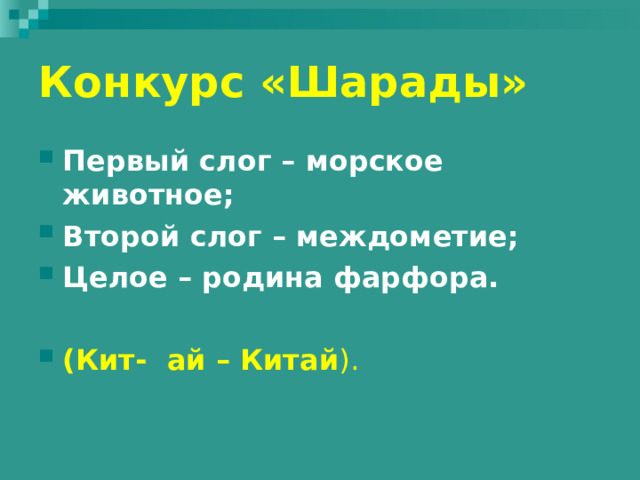 Конкурс «Шарады»

Первый слог – морское животное;

Второй слог – междометие;

Целое – родина фарфора.

(Кит- ай – Китай).